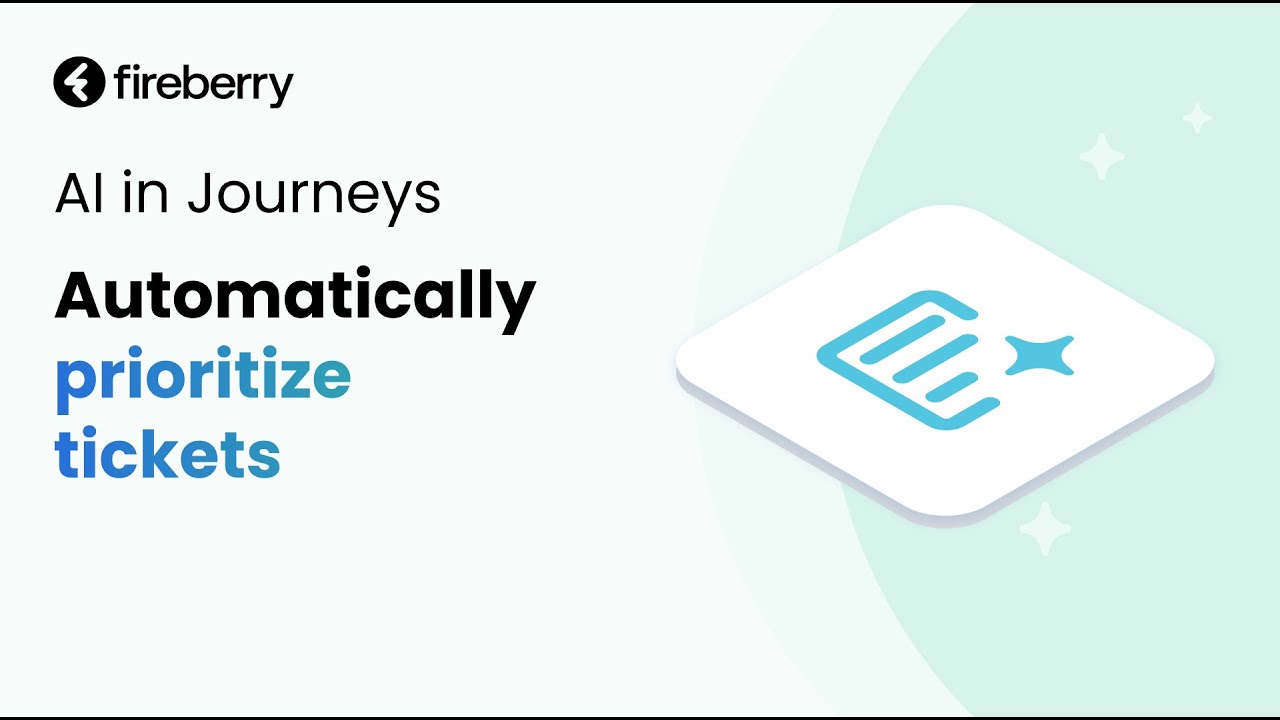 fireberry

AI in Journeys

Automatically prioritize tickets